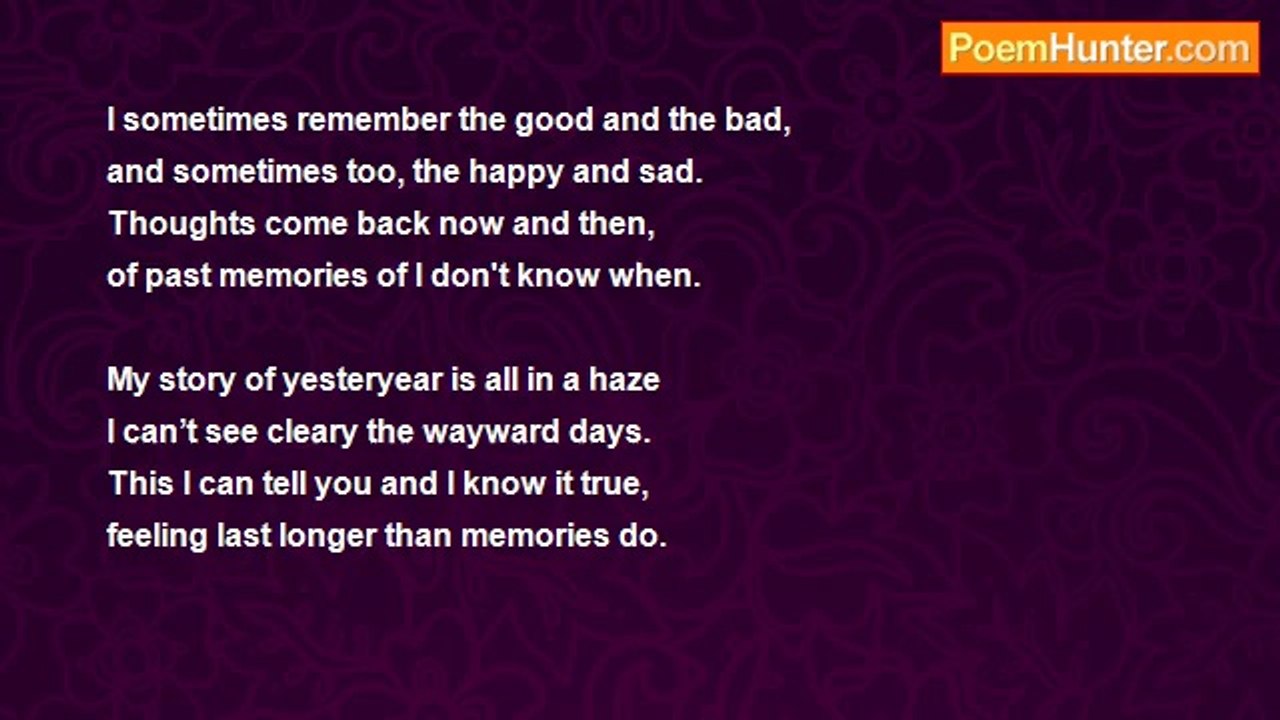 PoemHunter.com

I sometimes remember the good and the bad,
and sometimes too, the happy and sad.
Thoughts come back now and then,
of past memories of I don't know when.

My story of yesteryear is all in a haze
I can’t see cleary the wayward days.
This I can tell you and I know it true,
feeling last longer than memories do.